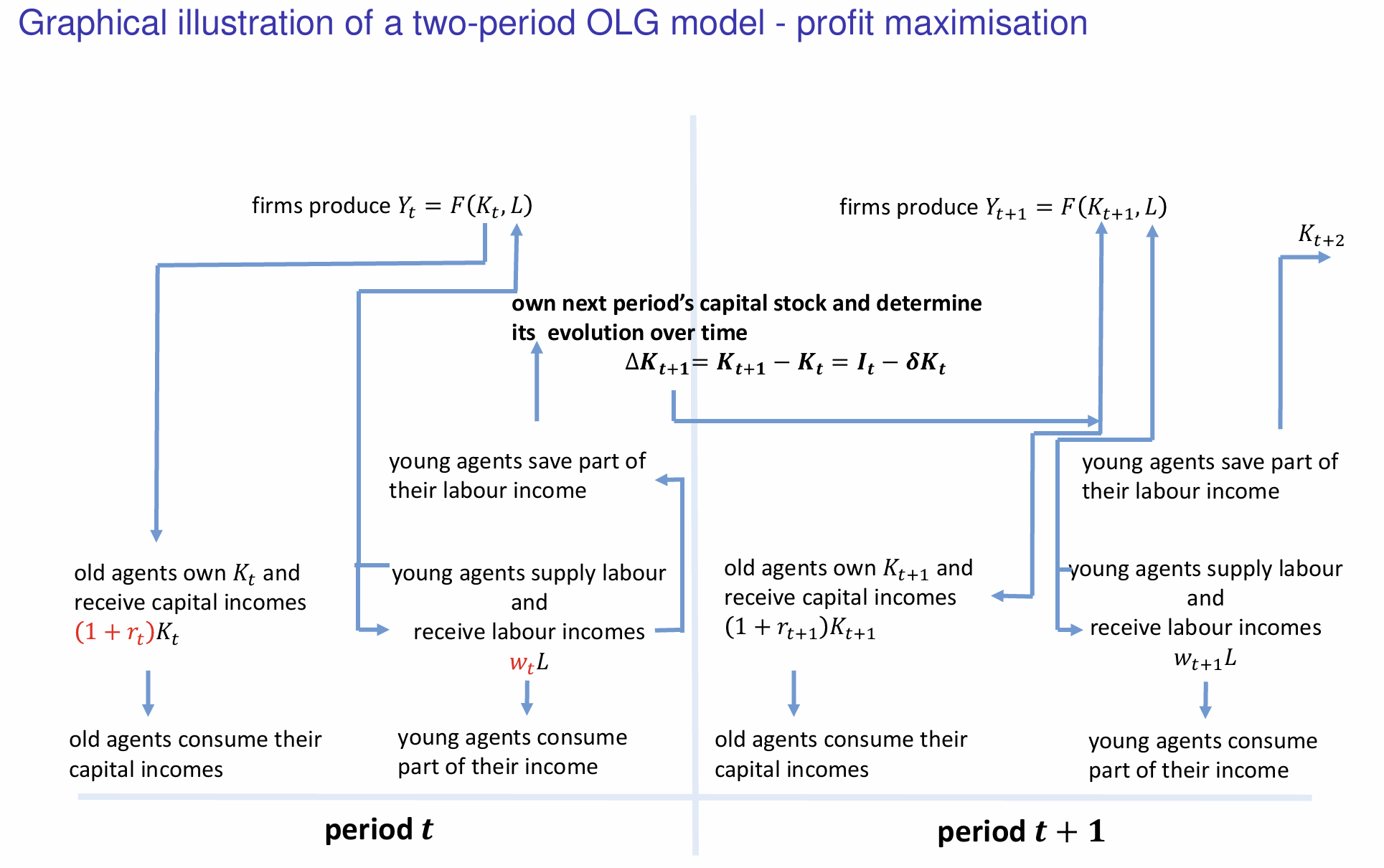 Graphical illustration of a two-period OLG model - profit maximisation

firms produce $Y_t = F(K_t, L)$

firms produce $Y_{t+1} = F(K_{t+1}, L)$

$K_{t+2}$

own next period's capital stock and determine its evolution over time
$\Delta K_{t+1} = K_{t+1} - K_t = I_t - \delta K_t$

young agents save part of their labour income

young agents save part of their labour income

old agents own $K_t$ and receive capital incomes $(1 + r_t)K_t$

young agents supply labour and receive labour incomes $w_t L$

old agents own $K_{t+1}$ and receive capital incomes $(1 + r_{t+1})K_{t+1}$

young agents supply labour and receive labour incomes $w_{t+1} L$

old agents consume their capital incomes

young agents consume part of their income

old agents consume their capital incomes

young agents consume part of their income

period $t$

period $t + 1$